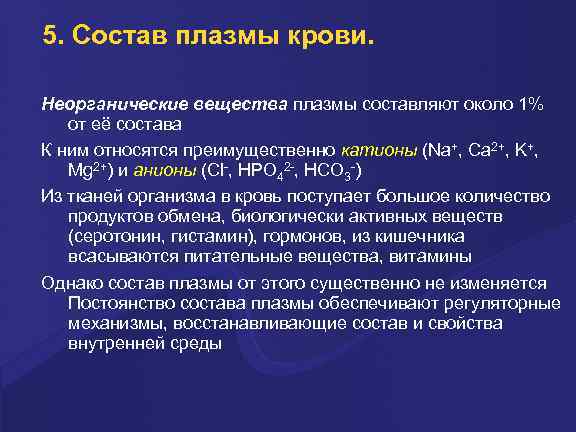 5. Состав плазмы крови.

Неорганические вещества плазмы составляют около 1% от её состава

К ним относятся преимущественно катионы ($Na^+$, $Ca^{2+}$, $K^+$, $Mg^{2+}$) и анионы ($Cl^-$, $HPO_4^{2-}$, $HCO_3^-$)

Из тканей организма в кровь поступает большое количество продуктов обмена, биологически активных веществ (серотонин, гистамин), гормонов, из кишечника всасываются питательные вещества, витамины

Однако состав плазмы от этого существенно не изменяется Постоянство состава плазмы обеспечивают регуляторные механизмы, восстанавливающие состав и свойства внутренней среды